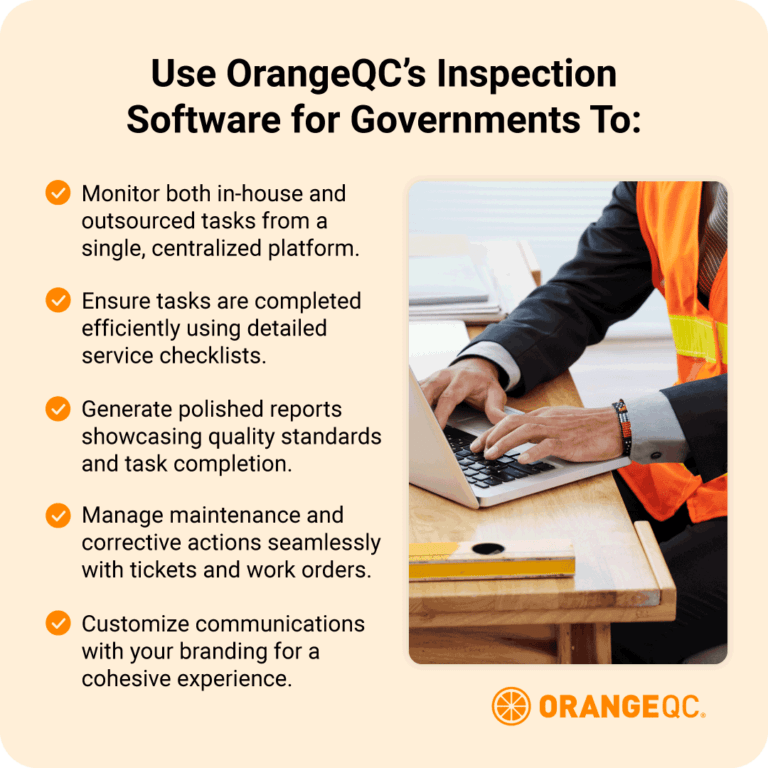 Use OrangeQC's Inspection Software for Governments To:

Monitor both in-house and outsourced tasks from a single, centralized platform.

Ensure tasks are completed efficiently using detailed service checklists.

Generate polished reports showcasing quality standards and task completion.

Manage maintenance and corrective actions seamlessly with tickets and work orders.

Customize communications with your branding for a cohesive experience.

ORANGEQC.